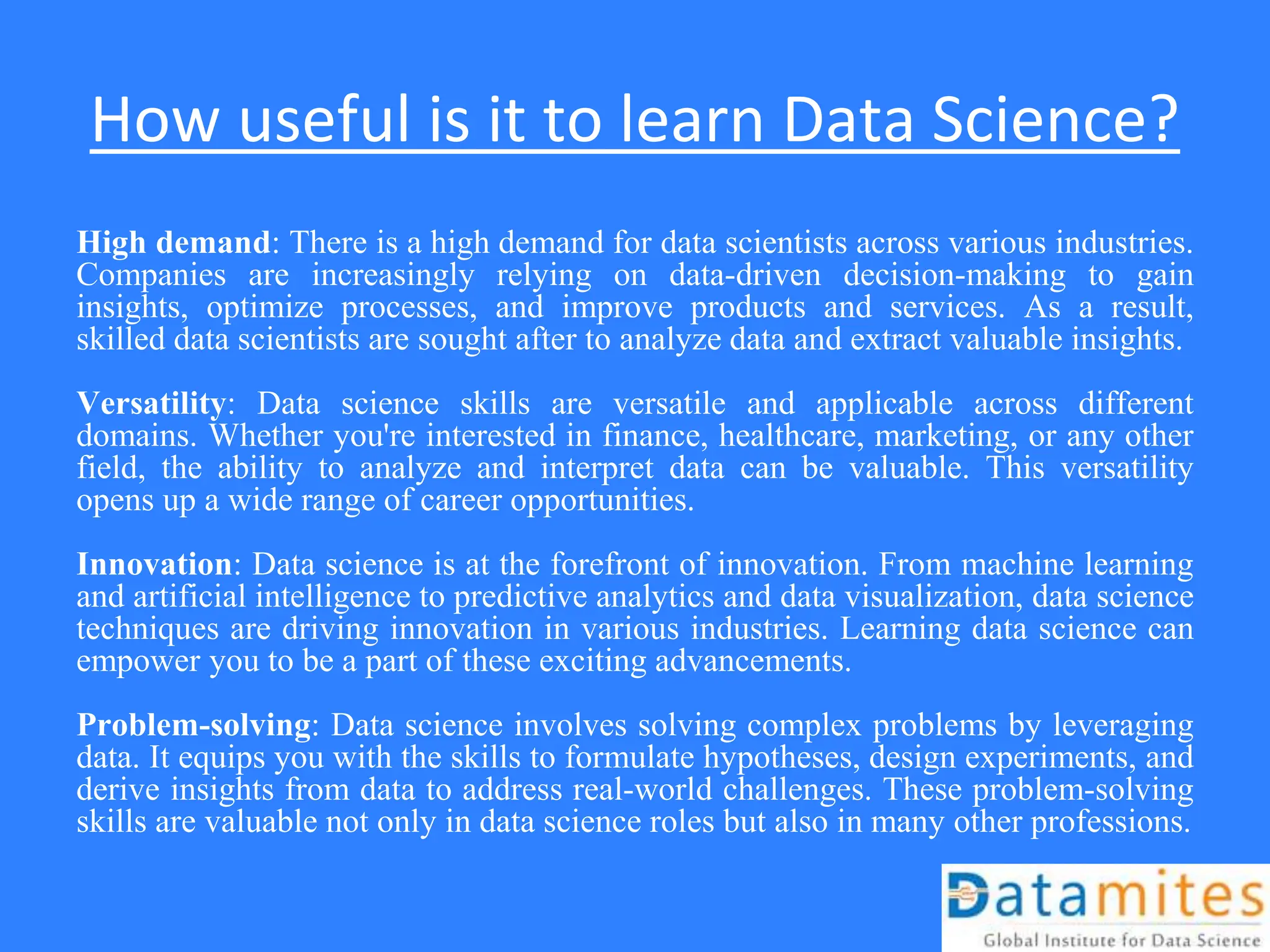 How useful is it to learn Data Science?

High demand: There is a high demand for data scientists across various industries. Companies are increasingly relying on data-driven decision-making to gain insights, optimize processes, and improve products and services. As a result, skilled data scientists are sought after to analyze data and extract valuable insights.

Versatility: Data science skills are versatile and applicable across different domains. Whether you're interested in finance, healthcare, marketing, or any other field, the ability to analyze and interpret data can be valuable. This versatility opens up a wide range of career opportunities.

Innovation: Data science is at the forefront of innovation. From machine learning and artificial intelligence to predictive analytics and data visualization, data science techniques are driving innovation in various industries. Learning data science can empower you to be a part of these exciting advancements.

Problem-solving: Data science involves solving complex problems by leveraging data. It equips you with the skills to formulate hypotheses, design experiments, and derive insights from data to address real-world challenges. These problem-solving skills are valuable not only in data science roles but also in many other professions.

Datamites
Global Institute for Data Science